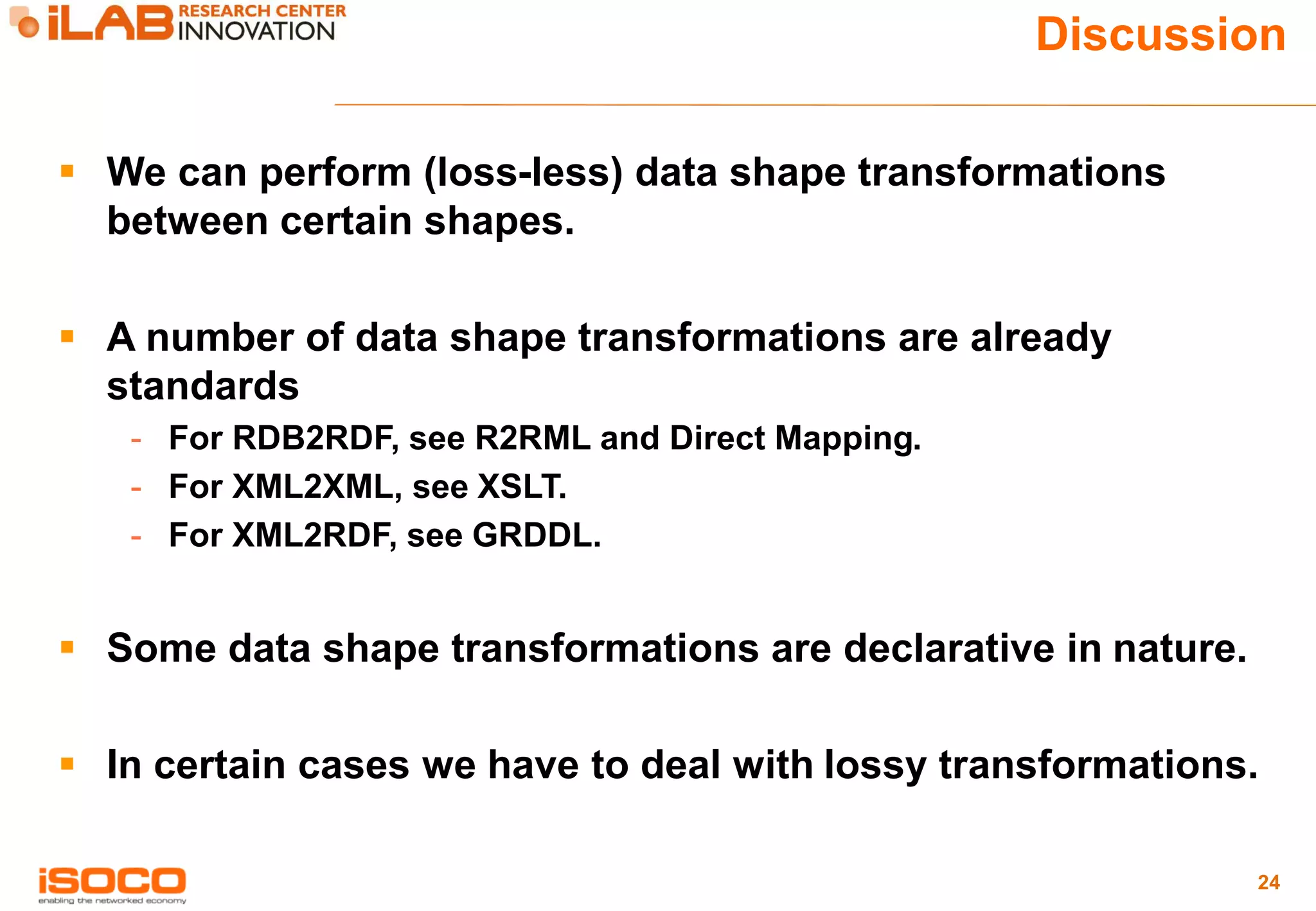 iLAB RESEARCH CENTER INNOVATION

Discussion

▪ We can perform (loss-less) data shape transformations between certain shapes.

▪ A number of data shape transformations are already standards

- For RDB2RDF, see R2RML and Direct Mapping.
- For XML2XML, see XSLT.
- For XML2RDF, see GRDDL.

▪ Some data shape transformations are declarative in nature.

▪ In certain cases we have to deal with lossy transformations.

iSOCO
enabling the networked economy

24